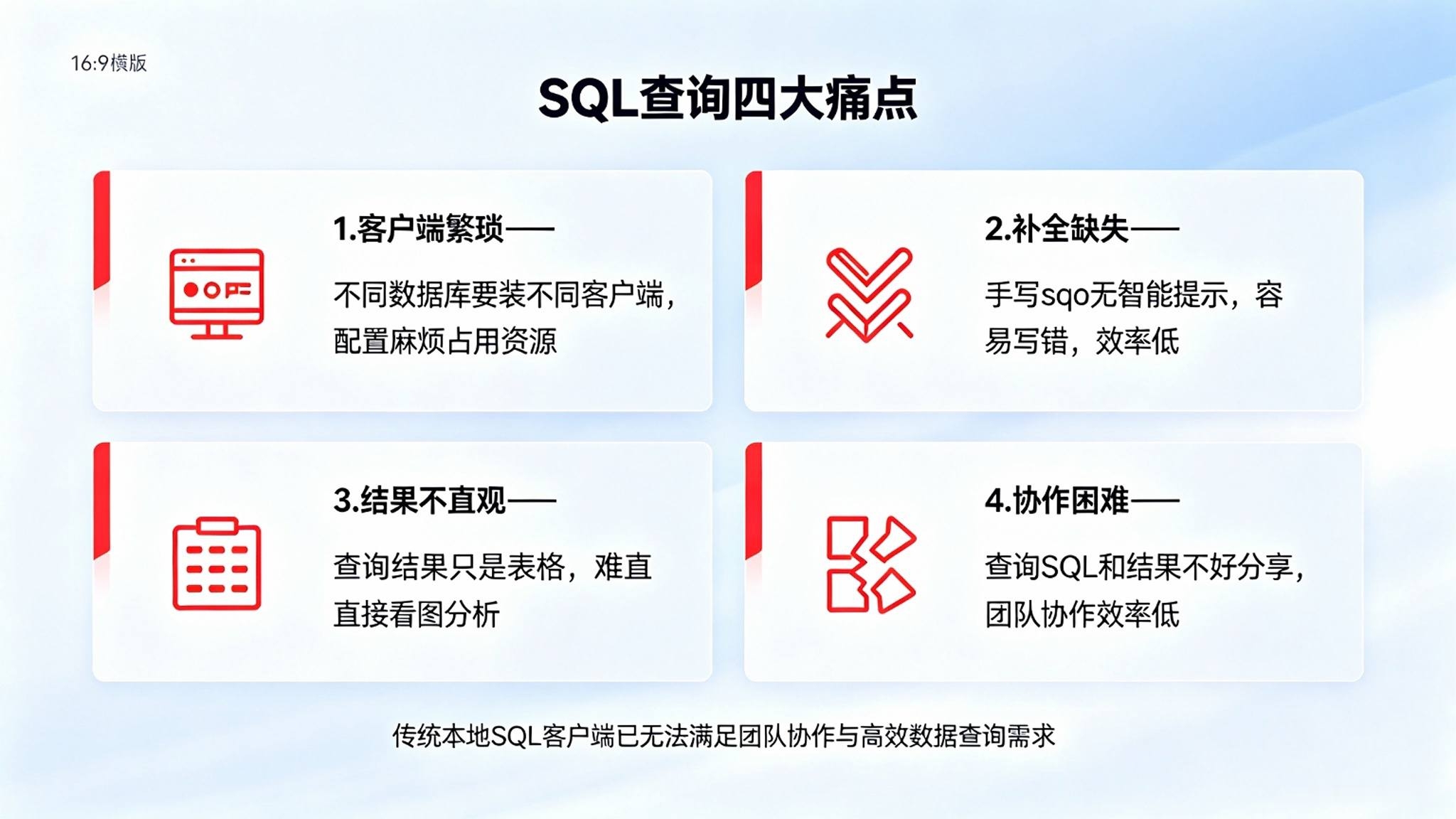 16:9横版

SQL查询四大痛点

1.客户端繁琐——

不同数据库要装不同客户端，配置麻烦占用资源

2.补全缺失——

手写sqo无智能提示，容易写错，效率低

3.结果不直观——

查询结果只是表格，难直直接看图分析

4.协作困难——

查询SQL和结果不好分享，团队协作效率低

传统本地SQL客户端已无法满足团队协作与高效数据查询需求